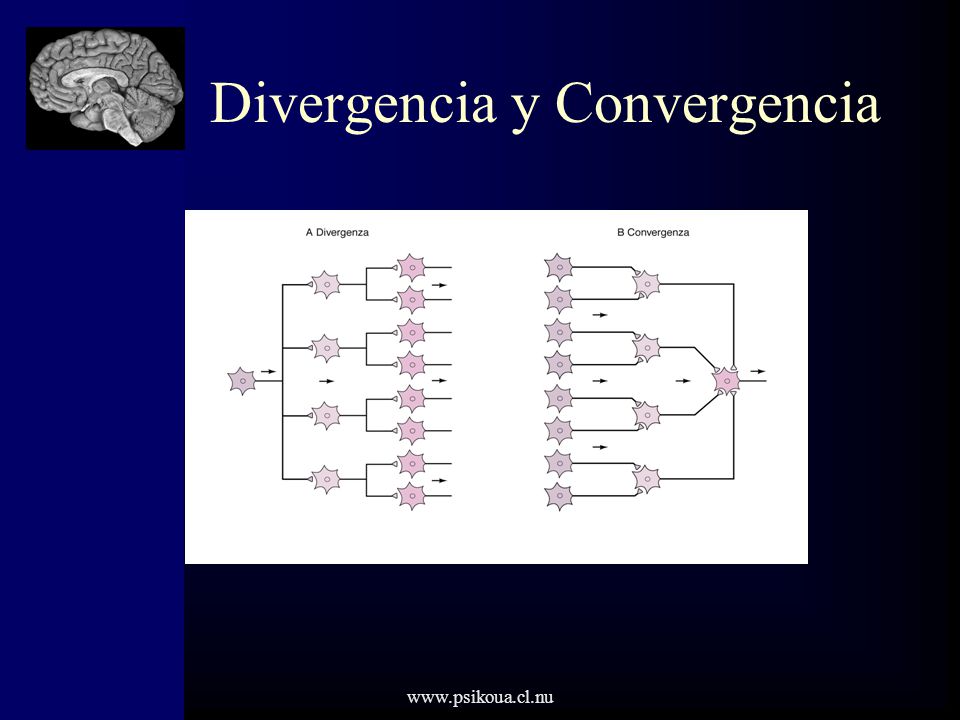 Divergencia y Convergencia

A Divergenza

B Convergenza

www.psikoua.cl.nu